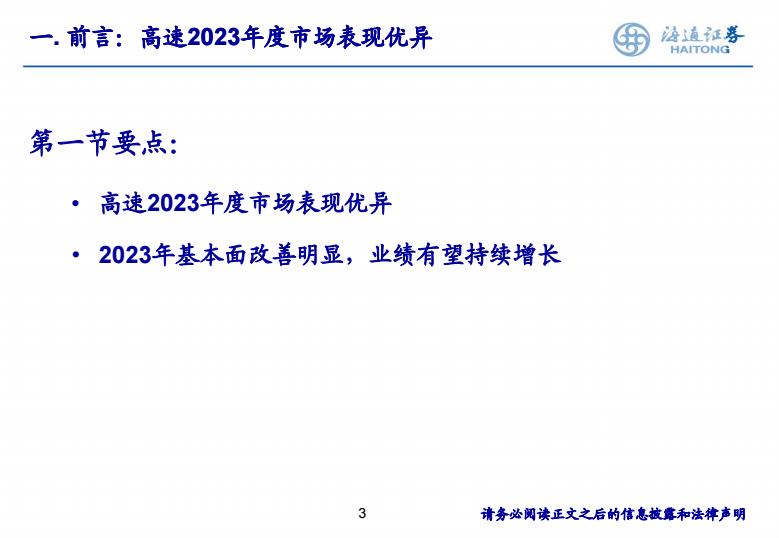 一. 前言：高速2023年度市场表现优异

海通证券
HAITONG

第一节要点：

• 高速2023年度市场表现优异

• 2023年基本面改善明显，业绩有望持续增长

3

请务必阅读正文之后的信息披露和法律声明